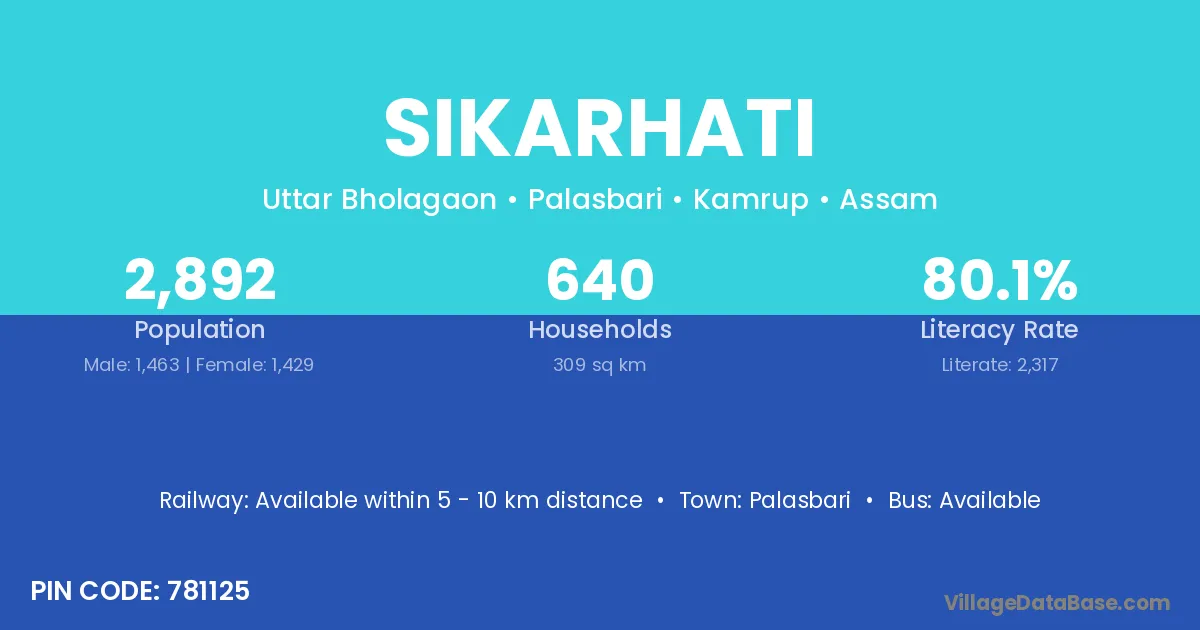 SIKARHATI

Uttar Bholagaon • Palasbari • Kamrup • Assam

2,892
Population
Male: 1,463 | Female: 1,429

640
Households
309 sq km

80.1%
Literacy Rate
Literate: 2,317

Railway: Available within 5 - 10 km distance • Town: Palasbari • Bus: Available

PIN CODE: 781125

VillageDataBase.com